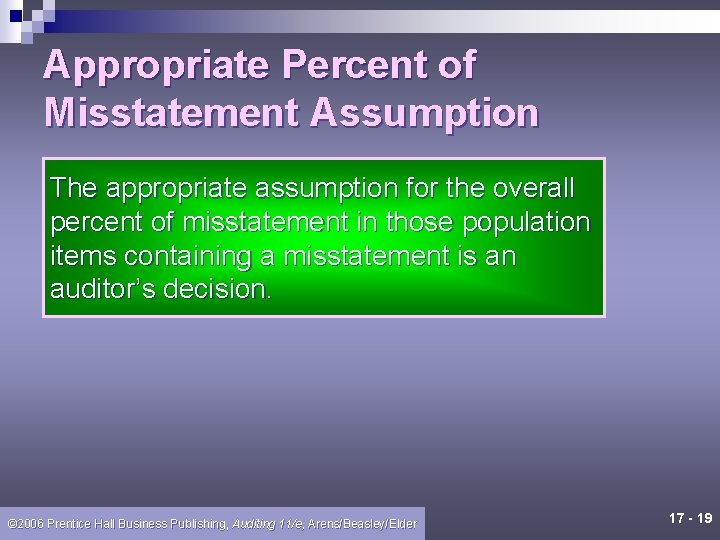 Appropriate Percent of Misstatement Assumption

The appropriate assumption for the overall percent of misstatement in those population items containing a misstatement is an auditor's decision.

©2006 Prentice Hall Business Publishing, Auditing 11/e, Arens/Beasley/Elder

17 - 19